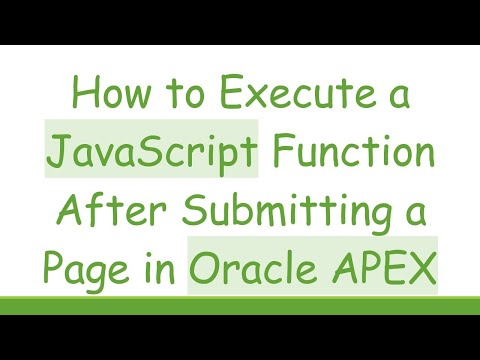 How to Execute a JavaScript Function After Submitting a Page in Oracle APEX